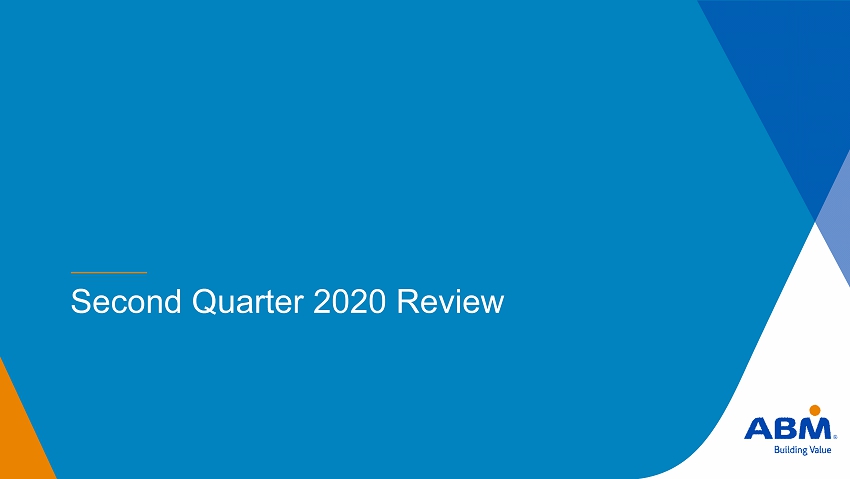 Second Quarter 2020 Review

ABM
Building Value